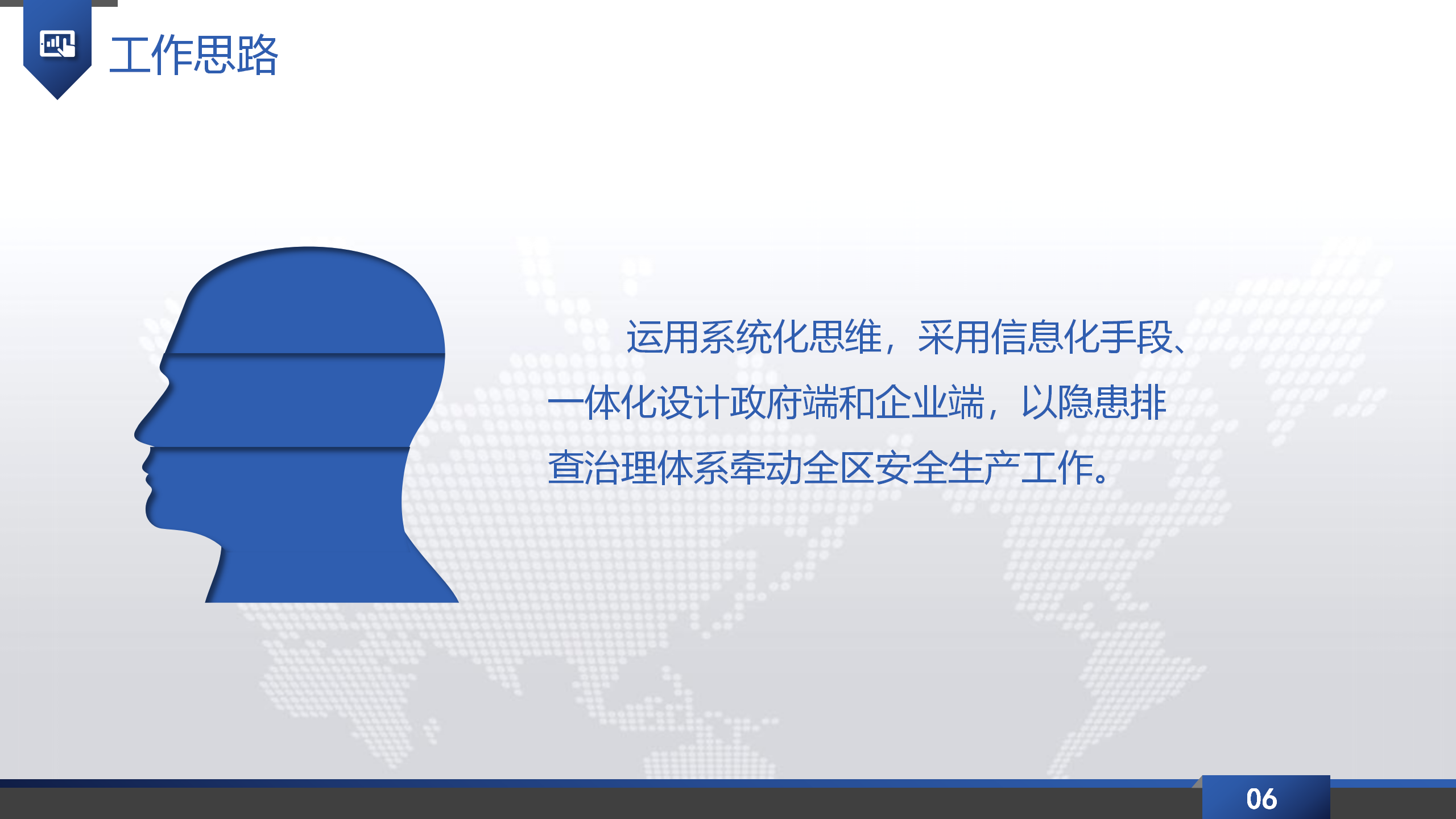 工作思路

运用系统化思维，采用信息化手段、一体化设计政府端和企业端，以隐患排查治理体系牵动全区安全生产工作。

06